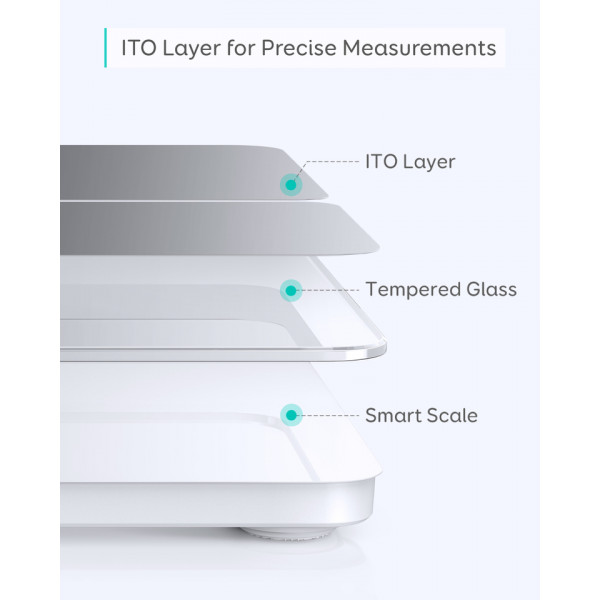 ITO Layer for Precise Measurements

ITO Layer

Tempered Glass

Smart Scale